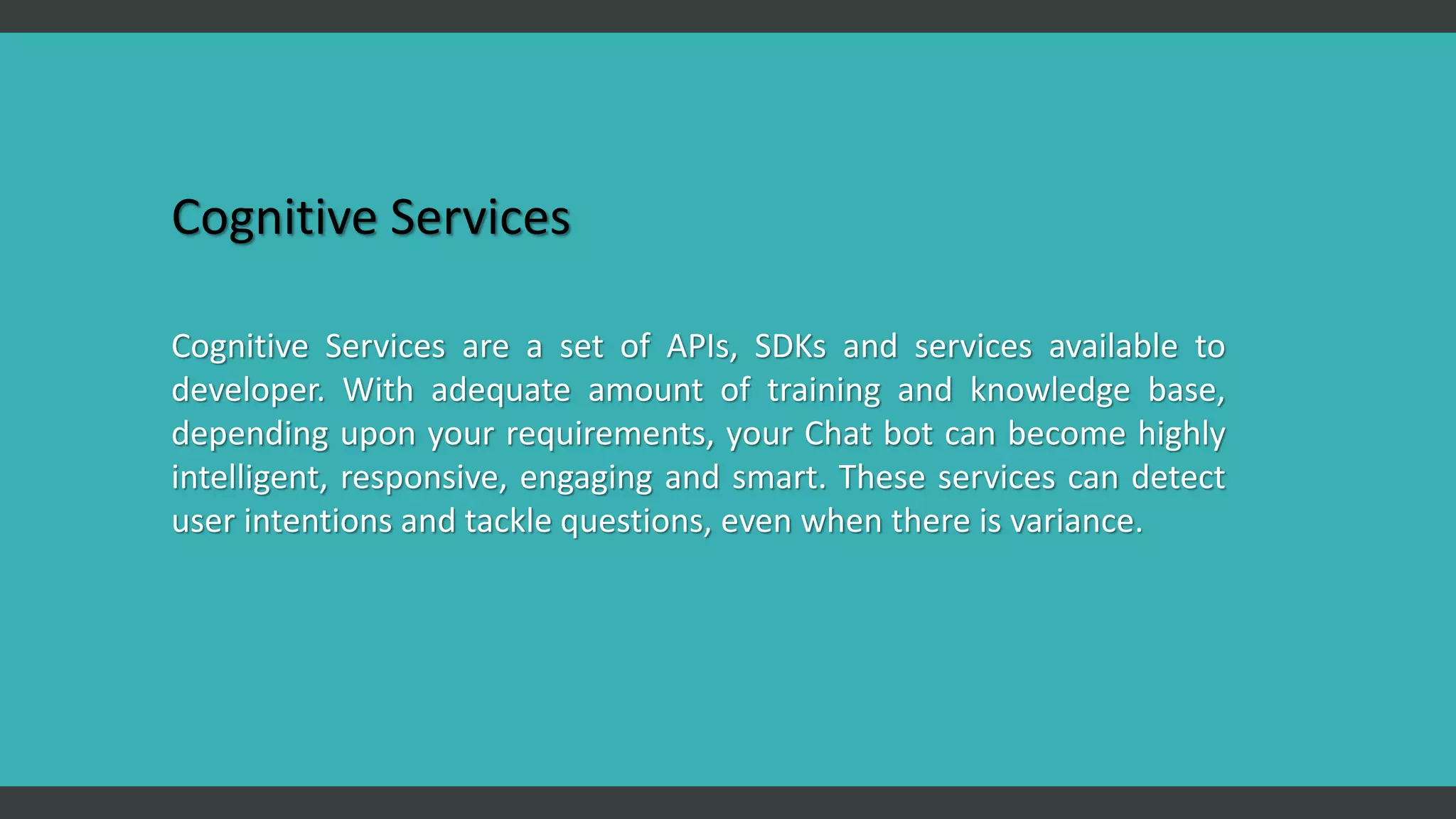 Cognitive Services

Cognitive Services are a set of APIs, SDKs and services available to developer. With adequate amount of training and knowledge base, depending upon your requirements, your Chat bot can become highly intelligent, responsive, engaging and smart. These services can detect user intentions and tackle questions, even when there is variance.